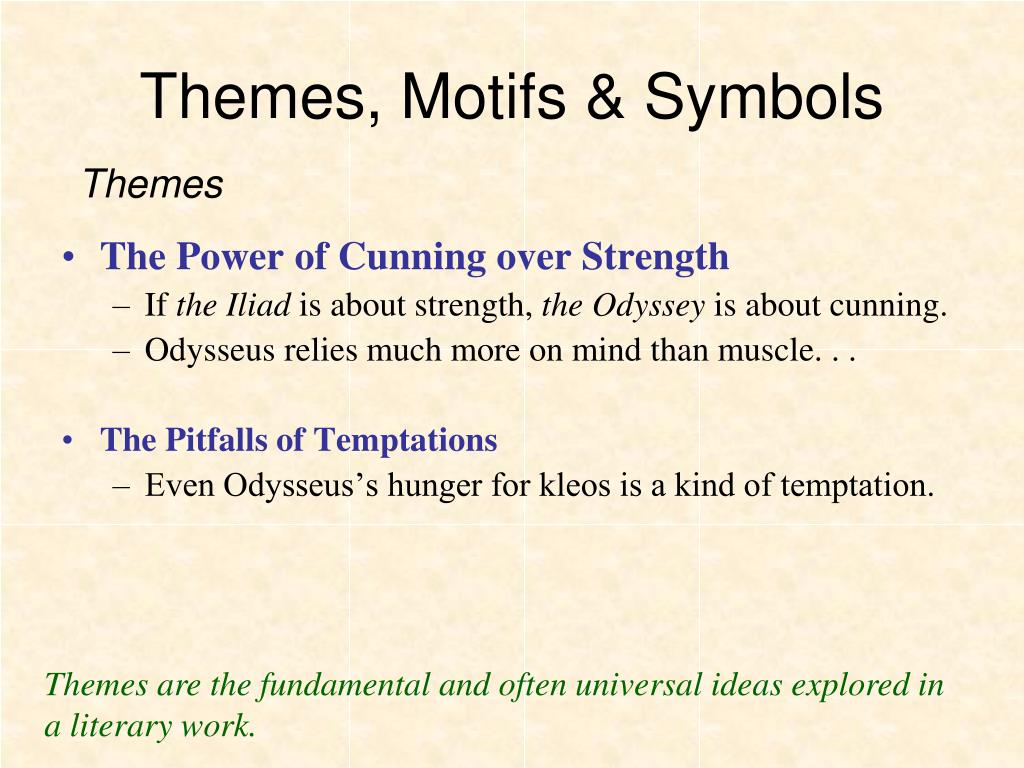 Themes, Motifs & Symbols

Themes

• The Power of Cunning over Strength
– If the Iliad is about strength, the Odyssey is about cunning.
– Odysseus relies much more on mind than muscle. . .

• The Pitfalls of Temptations
– Even Odysseus’s hunger for kleos is a kind of temptation.

Themes are the fundamental and often universal ideas explored in a literary work.